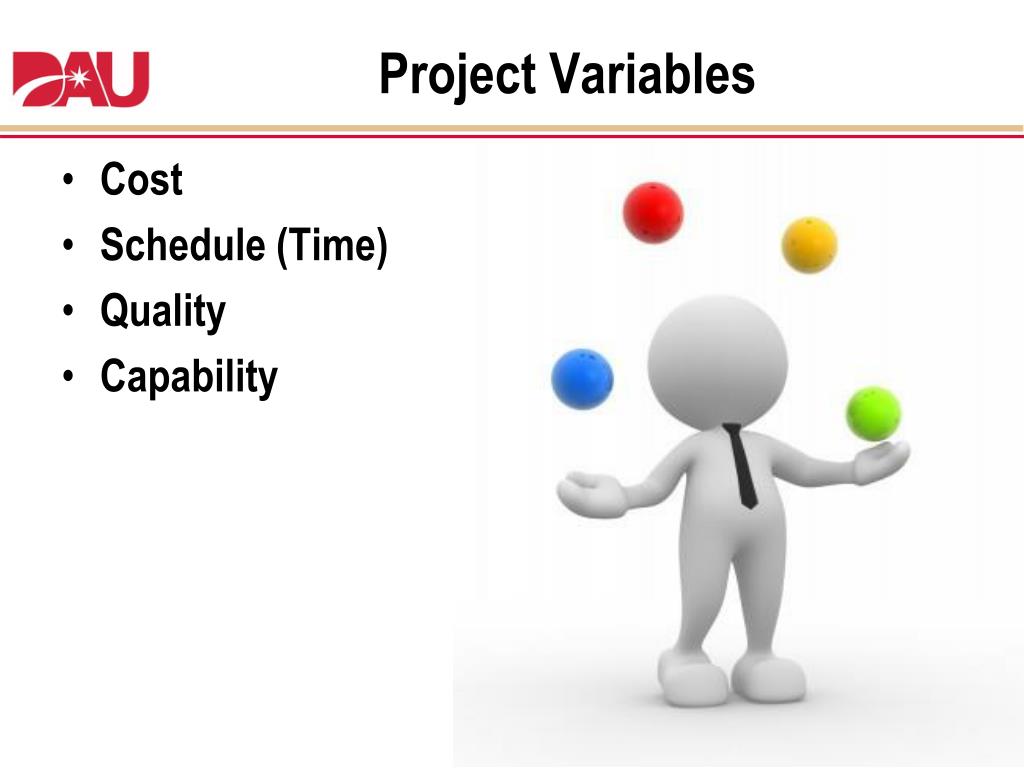 DAU

Project Variables

• Cost
• Schedule (Time)
• Quality
• Capability